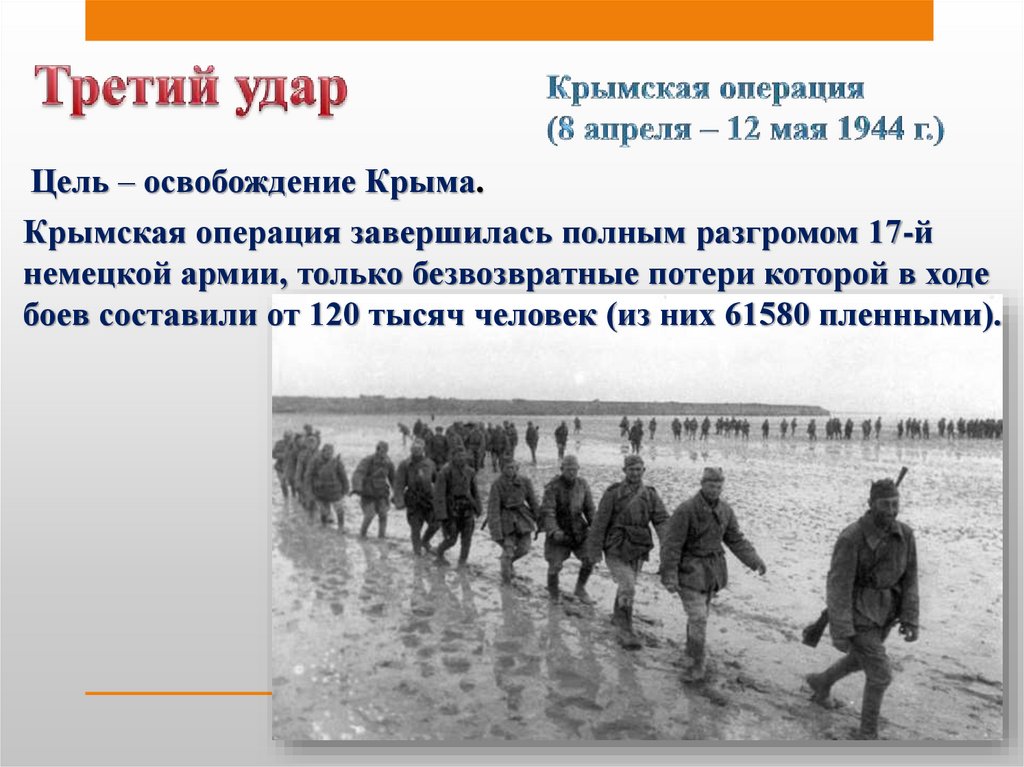 Третий удар

Крымская операция
(8 апреля – 12 мая 1944 г.)

Цель – освобождение Крыма.

Крымская операция завершилась полным разгромом 17-й немецкой армии, только безвозвратные потери которой в ходе боев составили от 120 тысяч человек (из них 61580 пленными).